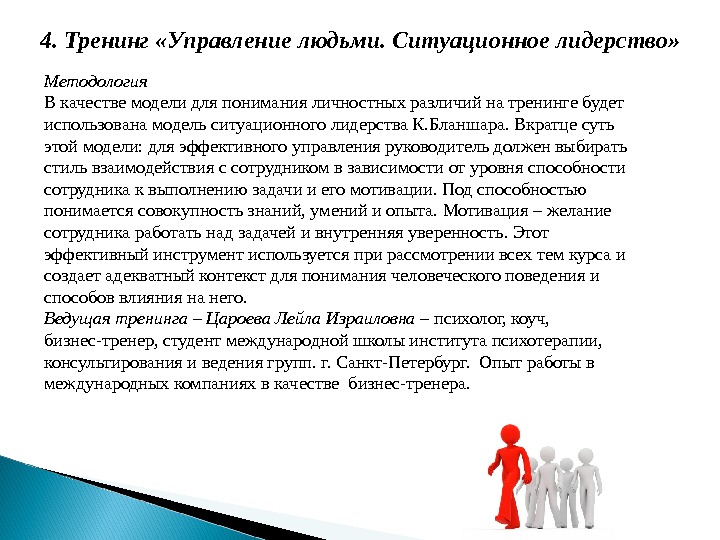 4. Тренинг «Управление людьми. Ситуационное лидерство»

Методология
В качестве модели для понимания личностных различий на тренинге будет использована модель ситуационного лидерства К.Бланшара. Вкратце суть этой модели: для эффективного управления руководитель должен выбирать стиль взаимодействия с сотрудником в зависимости от уровня способности сотрудника к выполнению задачи и его мотивации. Под способностью понимается совокупность знаний, умений и опыта. Мотивация – желание сотрудника работать над задачей и внутренняя уверенность. Этот эффективный инструмент используется при рассмотрении всех тем курса и создает адекватный контекст для понимания человеческого поведения и способов влияния на него.
Ведущая тренинга – Цароева Лейла Израиловна – психолог, коуч, бизнес-тренер, студент международной школы института психотерапии, консультирования и ведения групп. г. Санкт-Петербург. Опыт работы в международных компаниях в качестве бизнес-тренера.